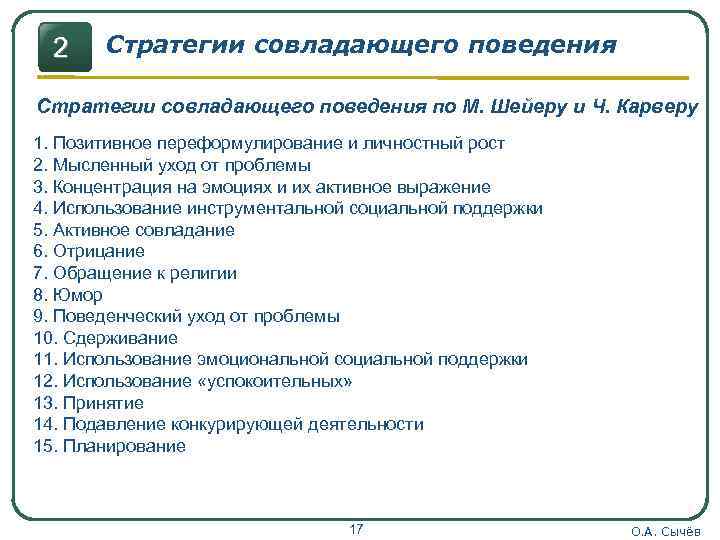 2

Стратегии совладающего поведения

Стратегии совладающего поведения по М. Шейеру и Ч. Карверу

1. Позитивное переформулирование и личностный рост
2. Мысленный уход от проблемы
3. Концентрация на эмоциях и их активное выражение
4. Использование инструментальной социальной поддержки
5. Активное совладание
6. Отрицание
7. Обращение к религии
8. Юмор
9. Поведенческий уход от проблемы
10. Сдерживание
11. Использование эмоциональной социальной поддержки
12. Использование «успокоительных»
13. Принятие
14. Подавление конкурирующей деятельности
15. Планирование

17

О.А. Сычёв